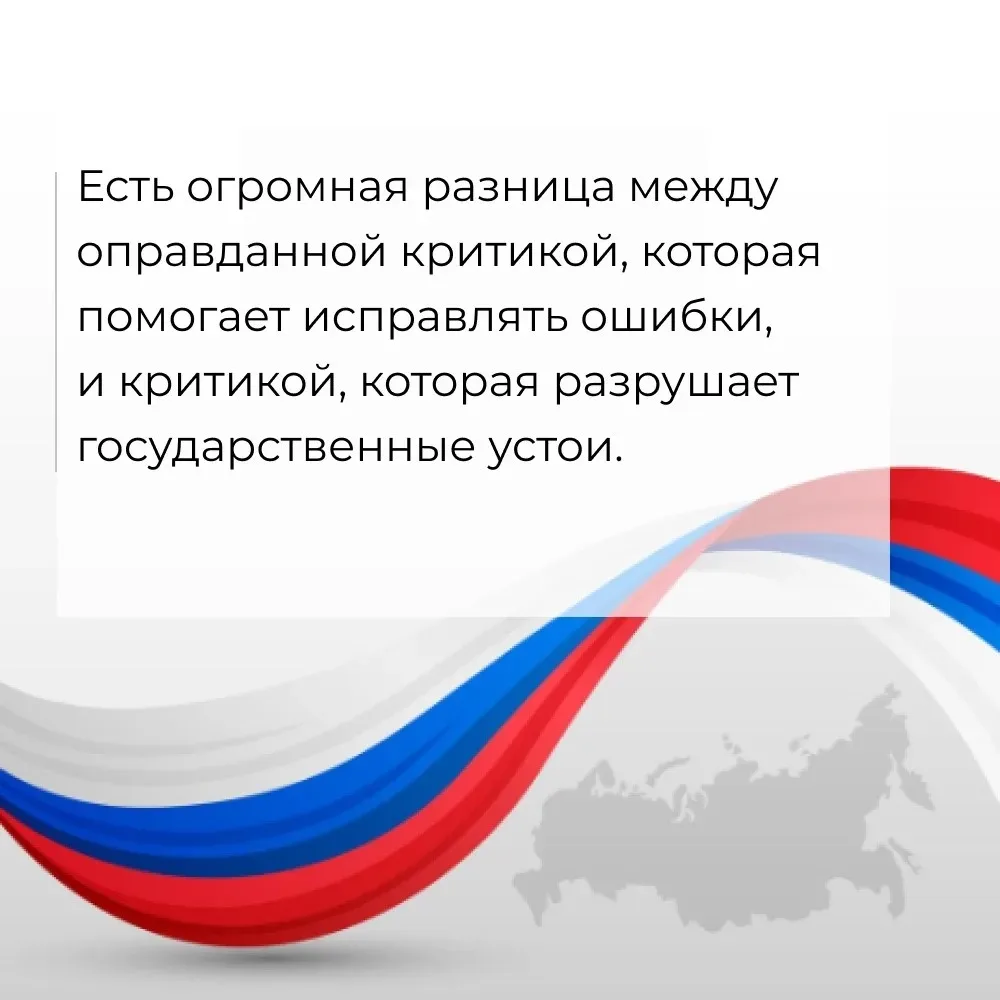 Есть огромная разница между оправданной критикой, которая помогает исправлять ошибки, и критикой, которая разрушает государственные устои.